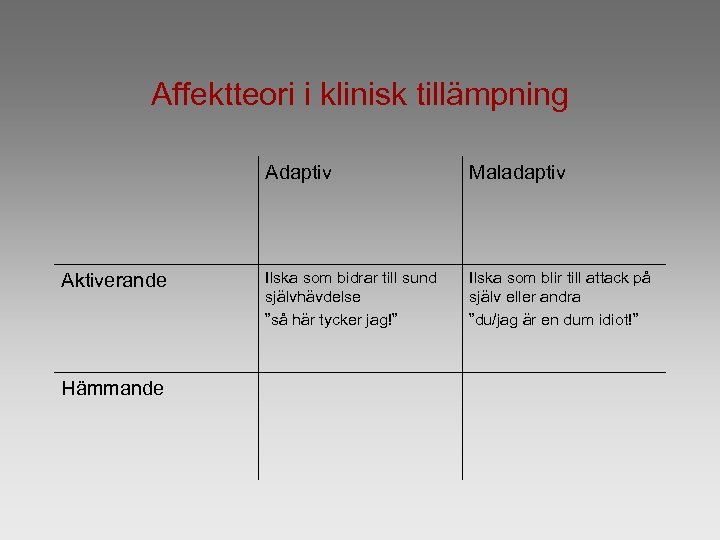 Affektteori i klinisk tillämpning

| | Adaptiv | Maladaptiv |
|---|---|---|
| Aktiverande | Ilska som bidrar till sund självhävdelse ”så här tycker jag!” | Ilska som blir till attack på själv eller andra ”du/jag är en dum idiot!” |
| Hämmande | | |